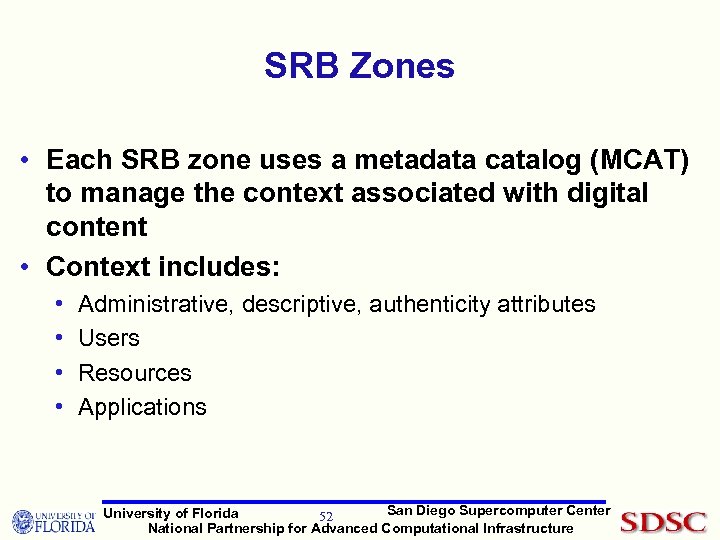 SRB Zones

• Each SRB zone uses a metadata catalog (MCAT) to manage the context associated with digital content

• Context includes:

• Administrative, descriptive, authenticity attributes
• Users
• Resources
• Applications

UNIVERSITY OF FLORIDA

University of Florida 52 San Diego Supercomputer Center
National Partnership for Advanced Computational Infrastructure

SDSC